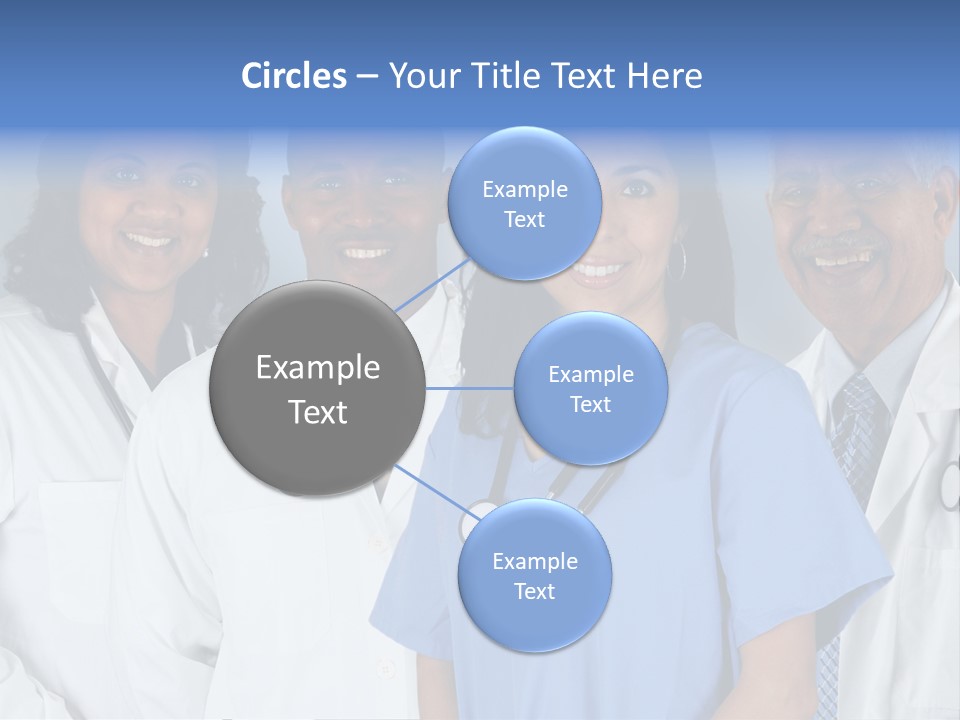 Circles – Your Title Text Here

Example Text

Example Text

Example Text

Example Text